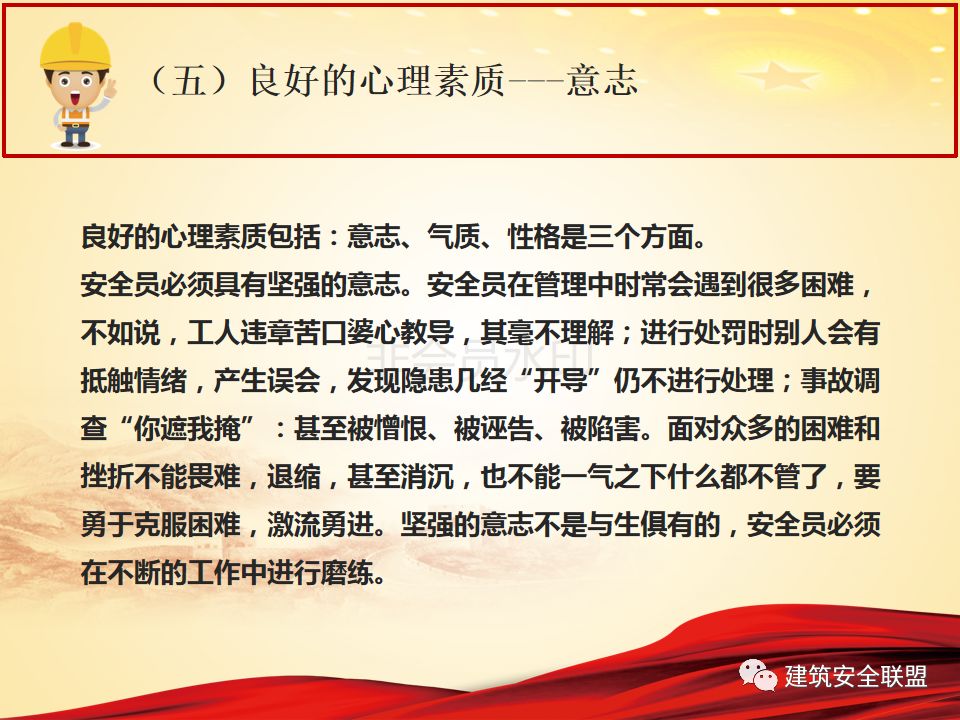 （五）良好的心理素质---意志

良好的心理素质包括：意志、气质、性格是三个方面。
安全员必须具有坚强的意志。安全员在管理中时常会遇到很多困难，不如说，工人违章苦口婆心教导，其毫不理解；进行处罚时别人会有抵触情绪，产生误会，发现隐患几经“开导”仍不进行处理；事故调查“你遮我掩”：甚至被憎恨、被诬告、被陷害。面对众多的困难和挫折不能畏难，退缩，甚至消沉，也不能一气之下什么都不管了，要勇于克服困难，激流勇进。坚强的意志不是与生俱有的，安全员必须在不断的工作中进行磨练。

非会员水印

建筑安全联盟